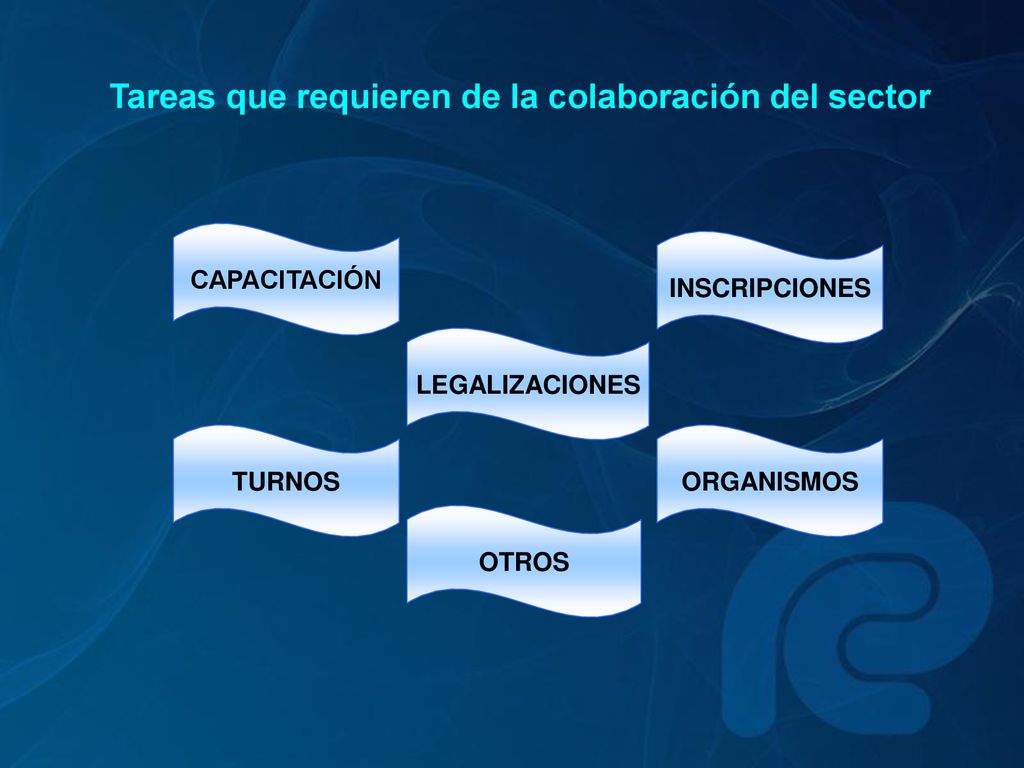 Tareas que requieren de la colaboración del sector

CAPACITACIÓN

INSCRIPCIONES

LEGALIZACIONES

TURNOS

ORGANISMOS

OTROS